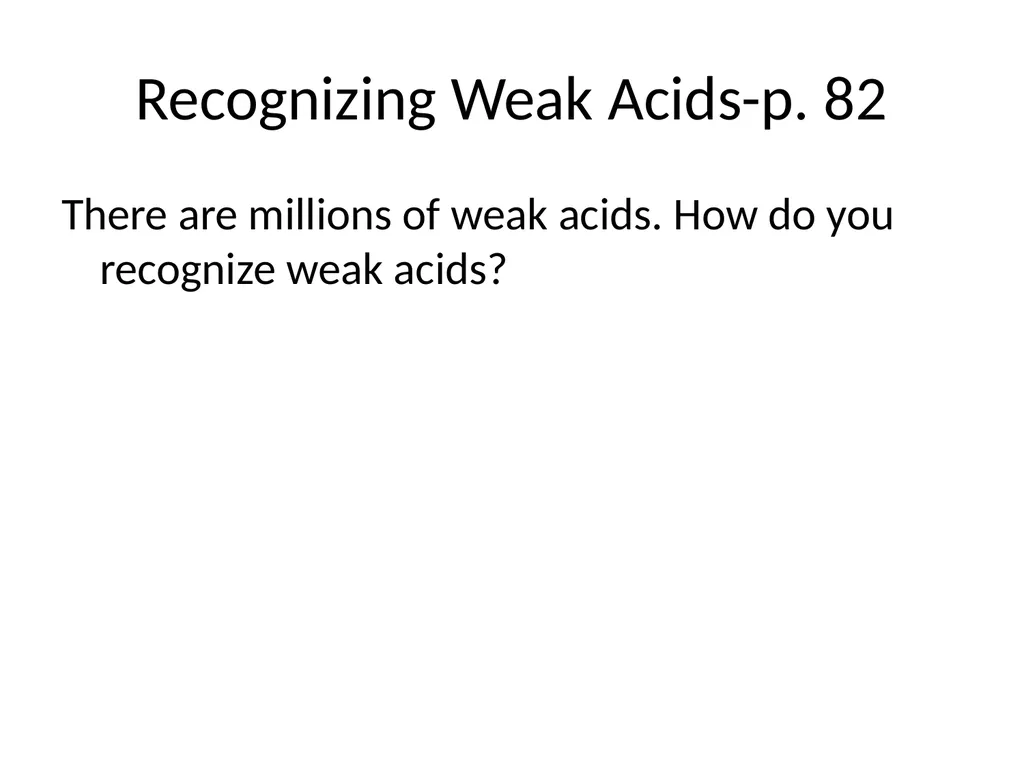 Recognizing Weak Acids-p. 82

There are millions of weak acids. How do you recognize weak acids?